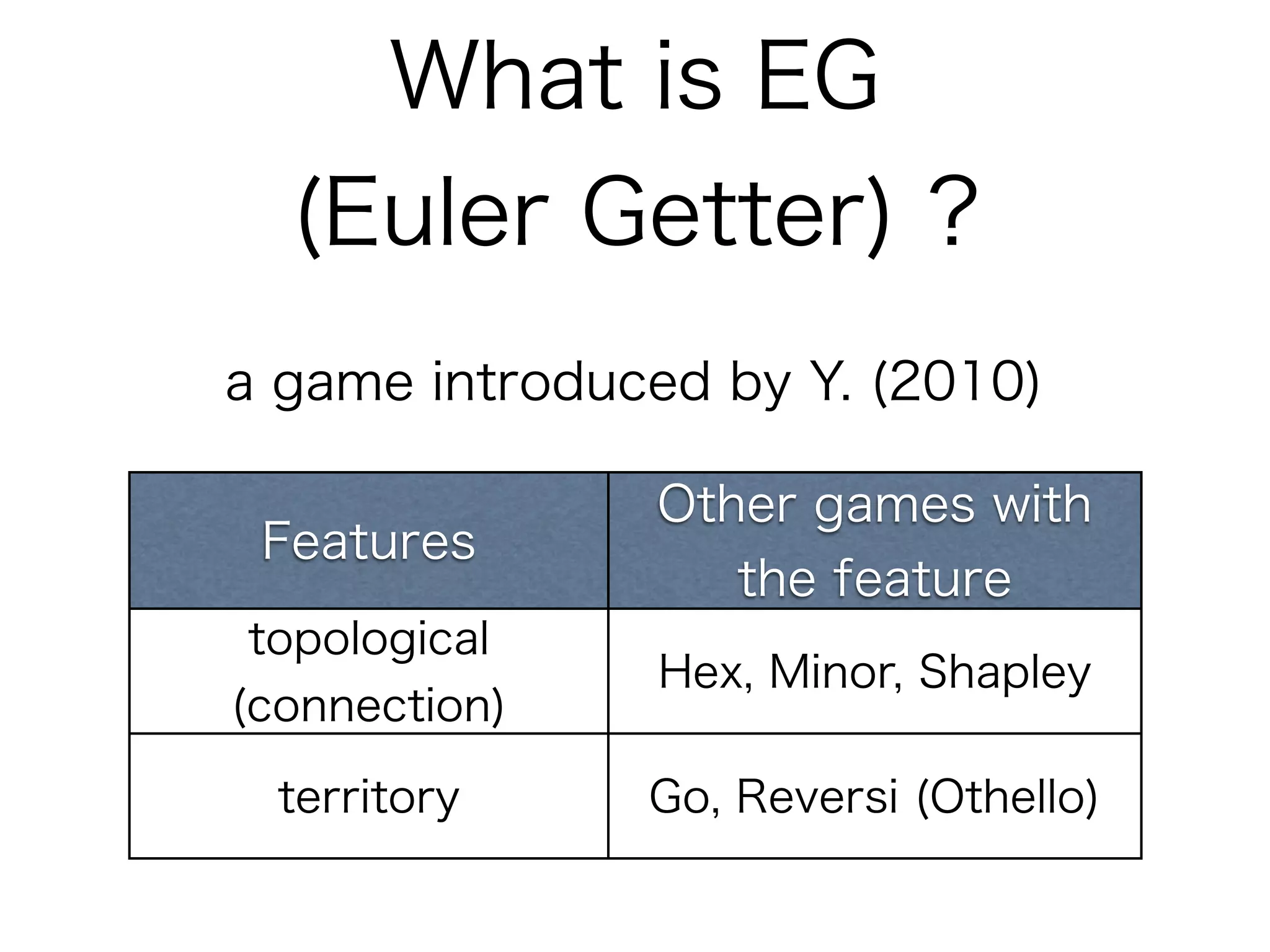 What is EG
(Euler Getter) ?

a game introduced by Y. (2010)

| Features | Other games with the feature |
|---|---|
| topological (connection) | Hex, Minor, Shapley |
| territory | Go, Reversi (Othello) |